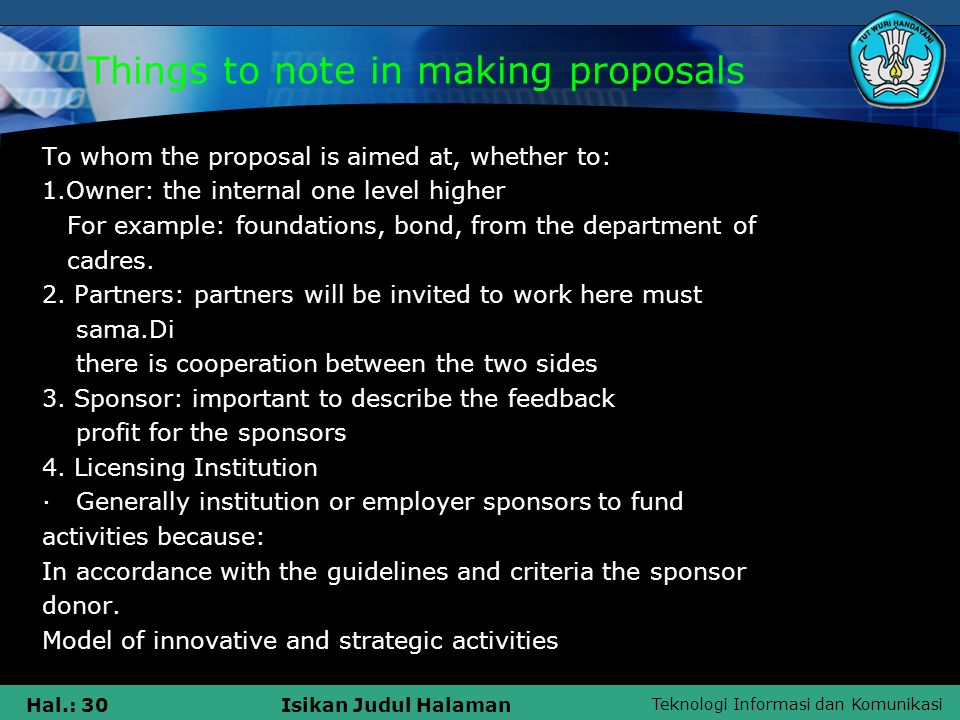 TUT WURI HANDAYANI

Things to note in making proposals

To whom the proposal is aimed at, whether to:
1.Owner: the internal one level higher
For example: foundations, bond, from the department of cadres.
2. Partners: partners will be invited to work here must sama.Di
there is cooperation between the two sides
3. Sponsor: important to describe the feedback
profit for the sponsors
4. Licensing Institution
· Generally institution or employer sponsors to fund activities because:
In accordance with the guidelines and criteria the sponsor donor.
Model of innovative and strategic activities

Hal.: 30 Isikan Judul Halaman Teknologi Informasi dan Komunikasi